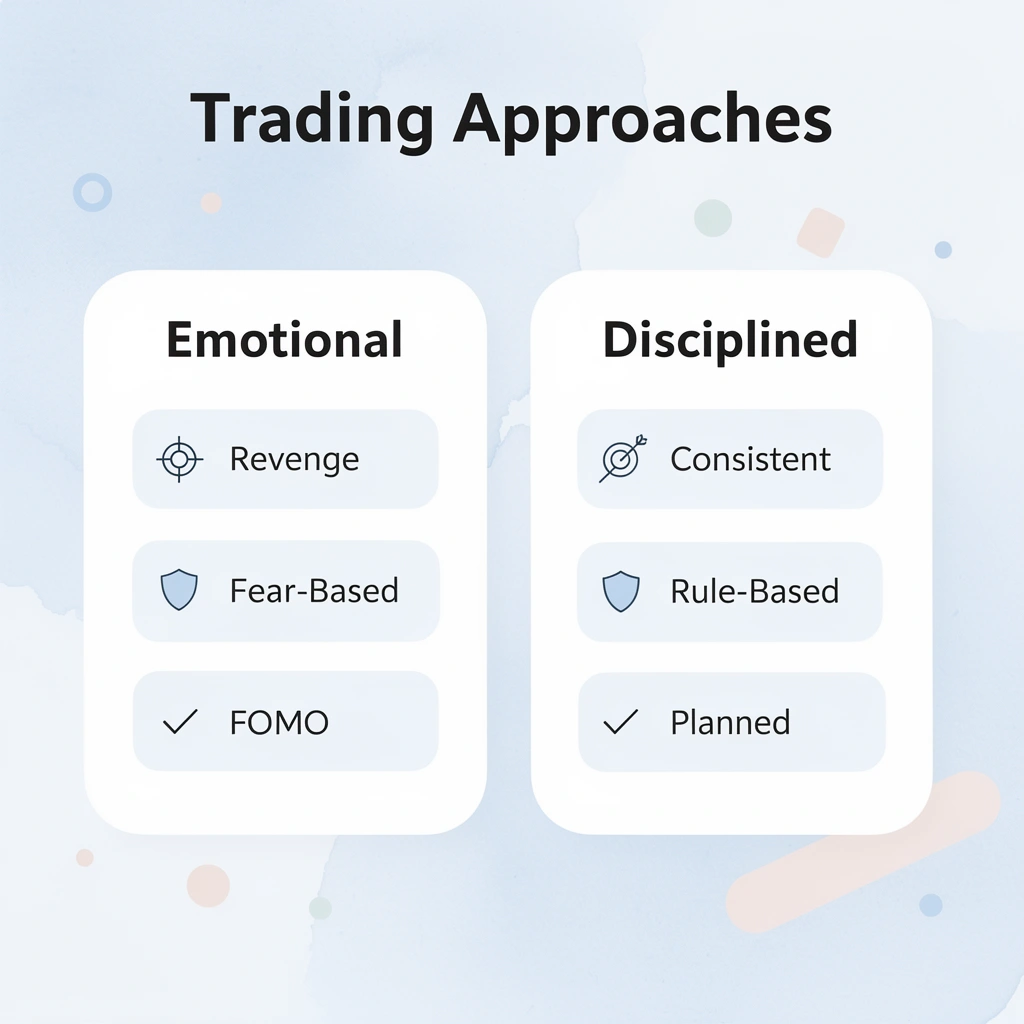 Trading Approaches

Emotional

Revenge

Fear-Based

FOMO

Disciplined

Consistent

Rule-Based

Planned